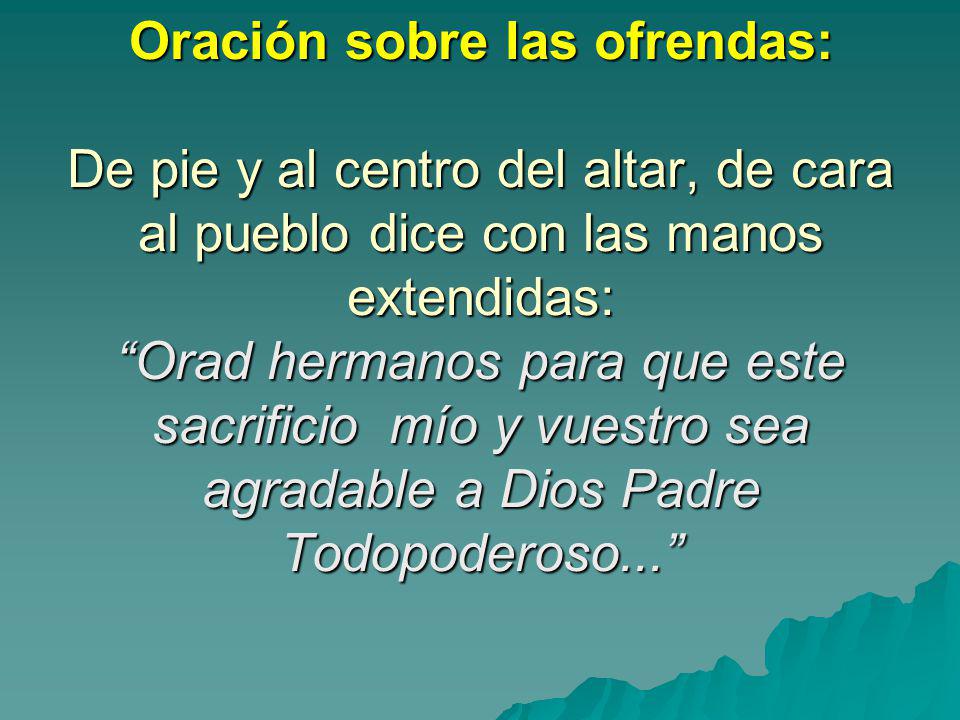 Oración sobre las ofrendas:

De pie y al centro del altar, de cara al pueblo dice con las manos extendidas:
“Orad hermanos para que este sacrificio mío y vuestro sea agradable a Dios Padre Todopoderoso...”